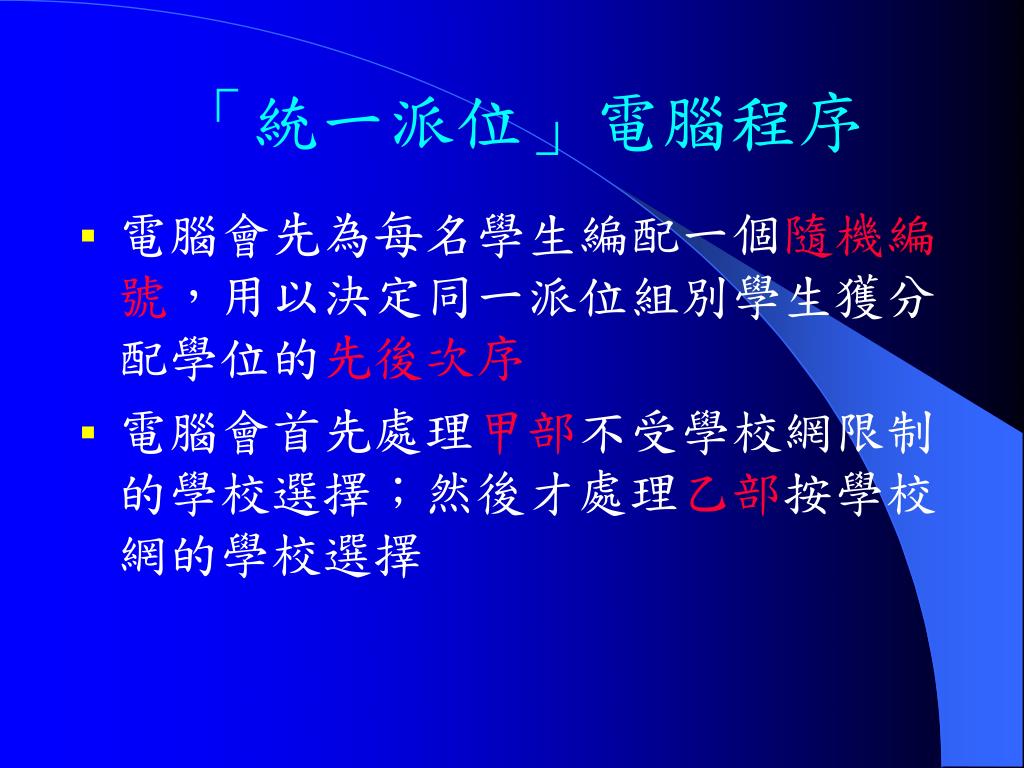 「統一派位」電腦程序

▪ 電腦會先為每名學生編配一個隨機編號，用以決定同一派位組別學生獲分配學位的先後次序

▪ 電腦會首先處理甲部不受學校網限制的學校選擇；然後才處理乙部按學校網的學校選擇